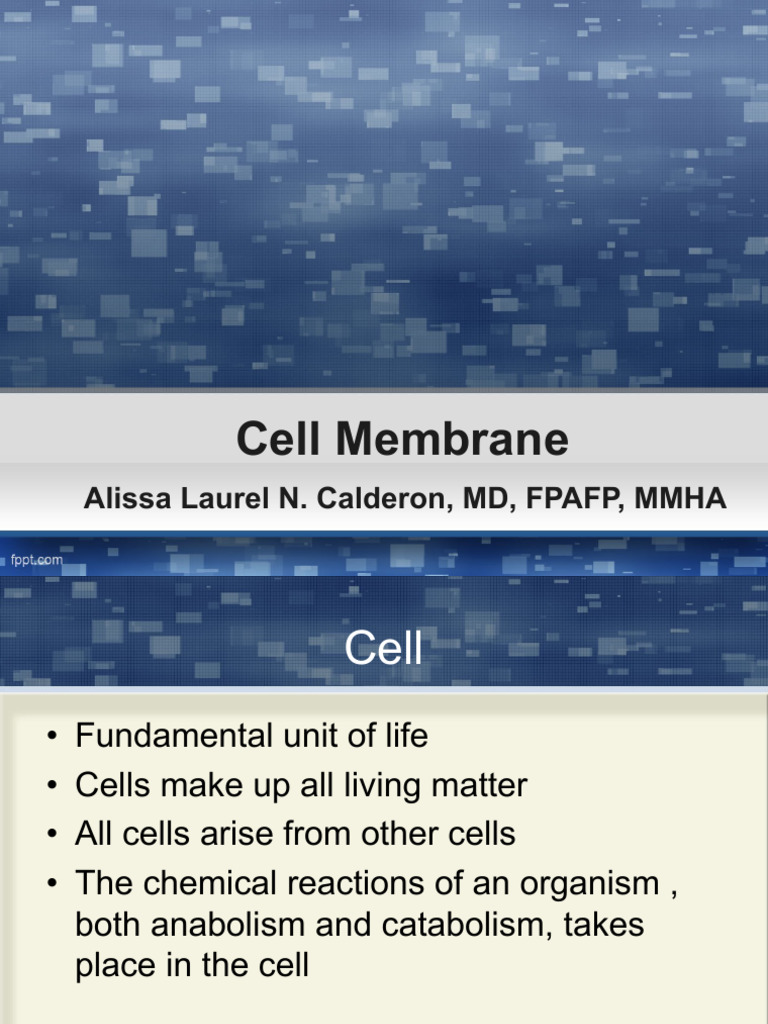 Cell Membrane

Alissa Laurel N. Calderon, MD, FPAFP, MMHA

fppt.com

Cell

• Fundamental unit of life
• Cells make up all living matter
• All cells arise from other cells
• The chemical reactions of an organism , both anabolism and catabolism, takes place in the cell